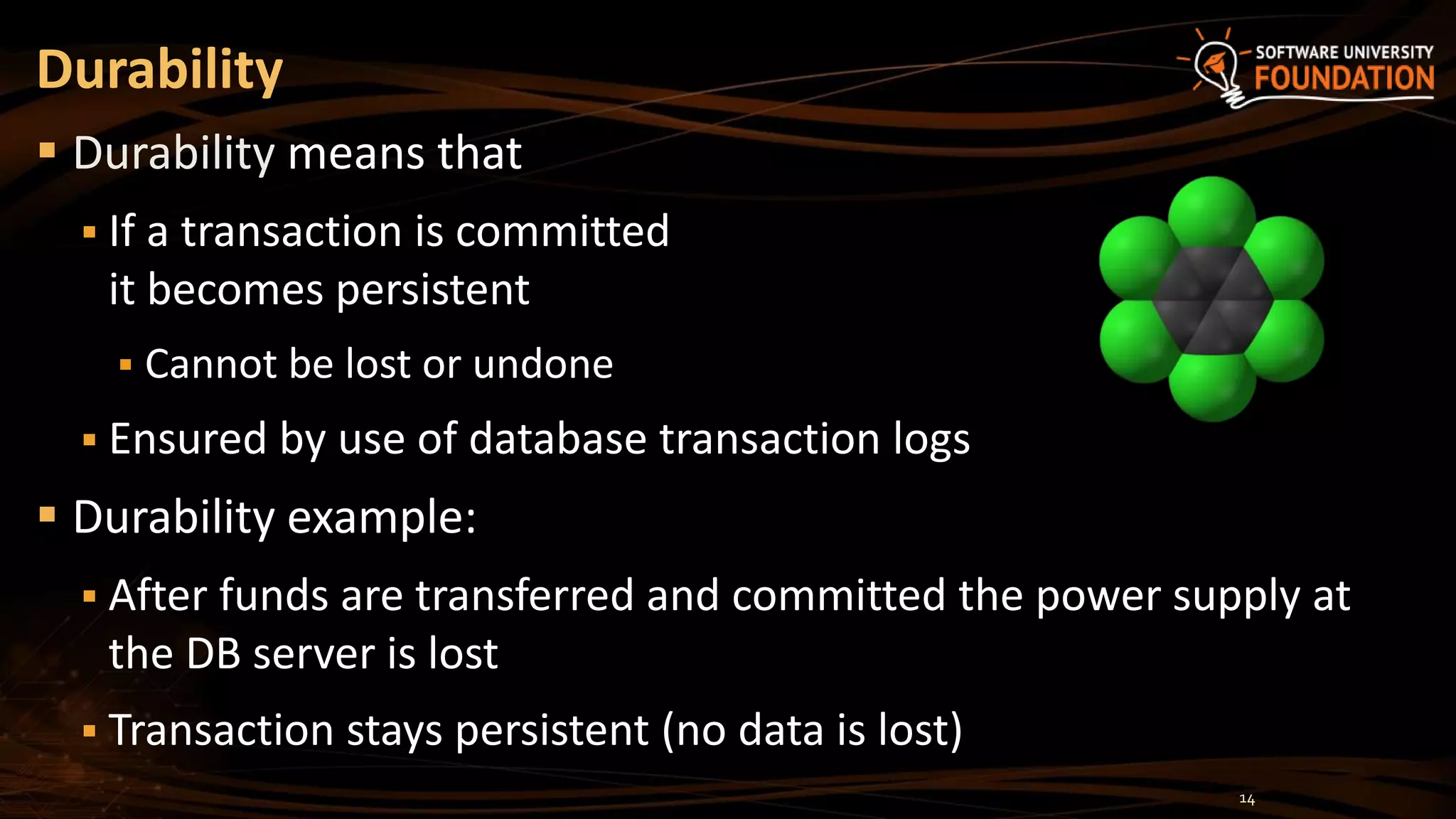 Durability

SOFTWARE UNIVERSITY
FOUNDATION

▪ Durability means that
▪ If a transaction is committed it becomes persistent
▪ Cannot be lost or undone
▪ Ensured by use of database transaction logs
▪ Durability example:
▪ After funds are transferred and committed the power supply at the DB server is lost
▪ Transaction stays persistent (no data is lost)

14